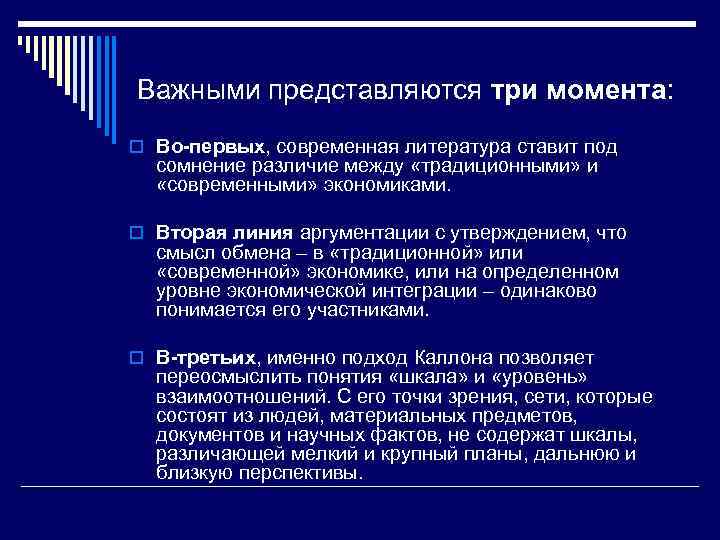 Важными представляются три момента:

Во-первых, современная литература ставит под сомнение различие между «традиционными» и «современными» экономиками.

Вторая линия аргументации с утверждением, что смысл обмена – в «традиционной» или «современной» экономике, или на определенном уровне экономической интеграции – одинаково понимается его участниками.

В-третьих, именно подход Каллона позволяет переосмыслить понятия «шкала» и «уровень» взаимоотношений. С его точки зрения, сети, которые состоят из людей, материальных предметов, документов и научных фактов, не содержат шкалы, различающей мелкий и крупный планы, дальнюю и близкую перспективы.